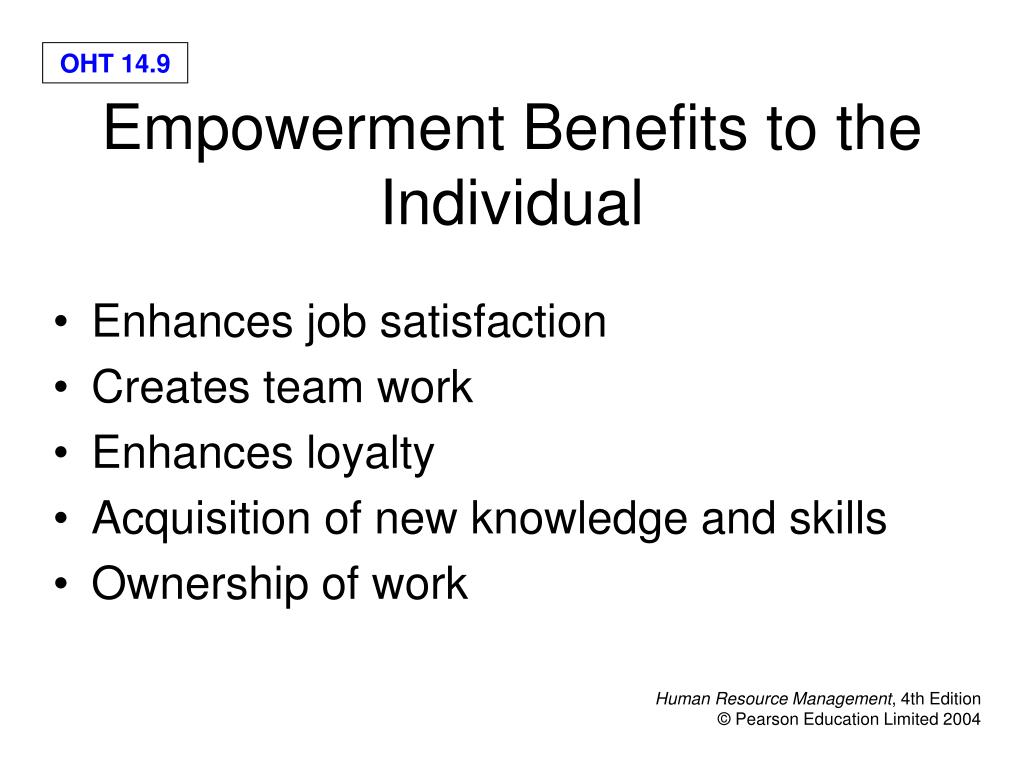 OHT 14.9

Empowerment Benefits to the Individual

• Enhances job satisfaction
• Creates team work
• Enhances loyalty
• Acquisition of new knowledge and skills
• Ownership of work

Human Resource Management, 4th Edition
© Pearson Education Limited 2004